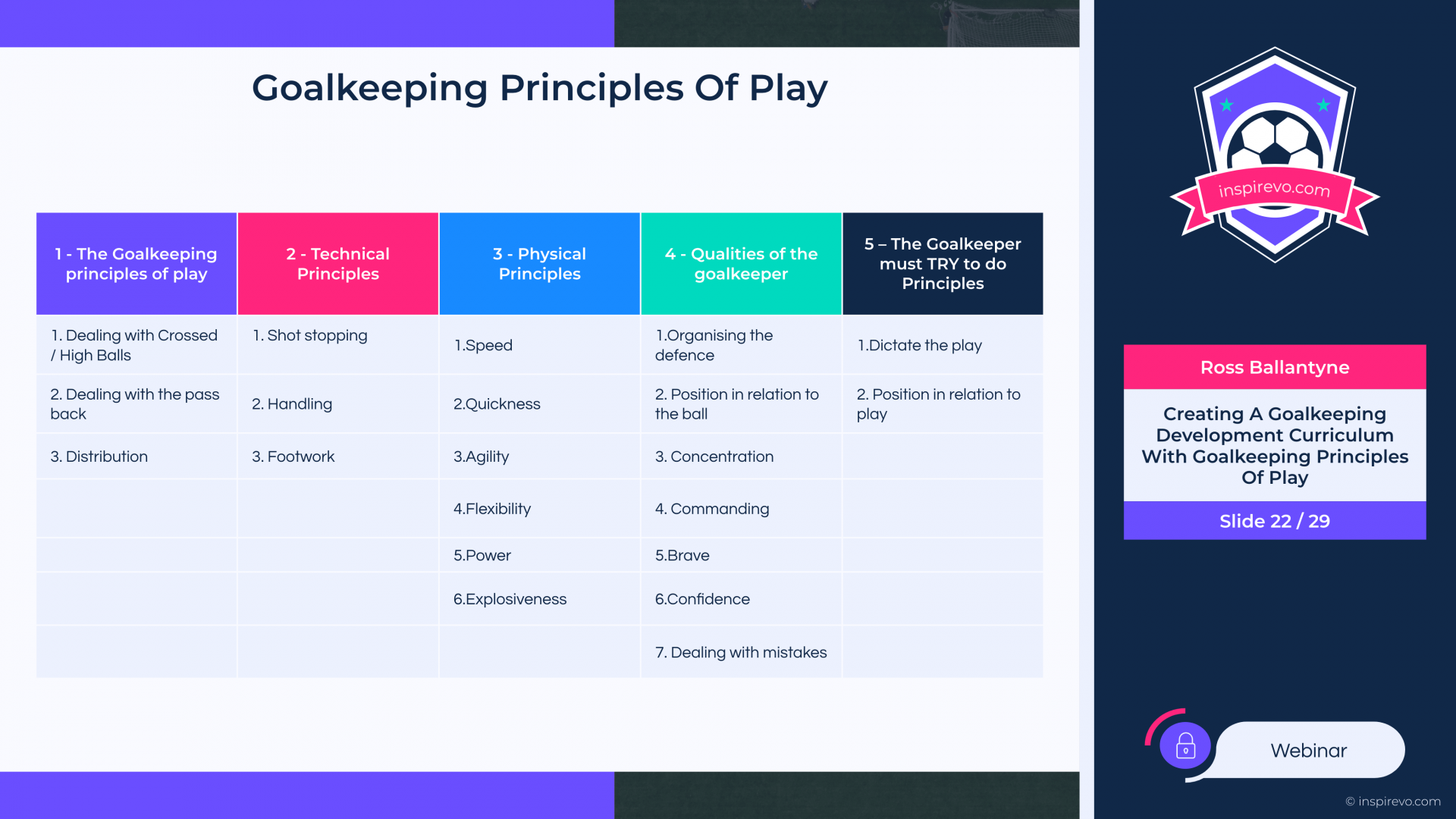 Goalkeeping Principles Of Play

| 1 - The Goalkeeping principles of play | 2 - Technical Principles | 3 - Physical Principles | 4 - Qualities of the goalkeeper | 5 – The Goalkeeper must TRY to do Principles |
|---|---|---|---|---|
| 1. Dealing with Crossed / High Balls | 1. Shot stopping | 1.Speed | 1.Organising the defence | 1.Dictate the play |
| 2. Dealing with the pass back | 2. Handling | 2.Quickness | 2. Position in relation to the ball | 2. Position in relation to play |
| 3. Distribution | 3. Footwork | 3.Agility | 3. Concentration | |
| | | 4.Flexibility | 4. Commanding | |
| | | 5.Power | 5.Brave | |
| | | 6.Explosiveness | 6.Confidence | |
| | | | 7. Dealing with mistakes | |

inspirevo.com

Ross Ballantyne

Creating A Goalkeeping Development Curriculum With Goalkeeping Principles Of Play

Slide 22 / 29

Webinar

© inspirevo.com